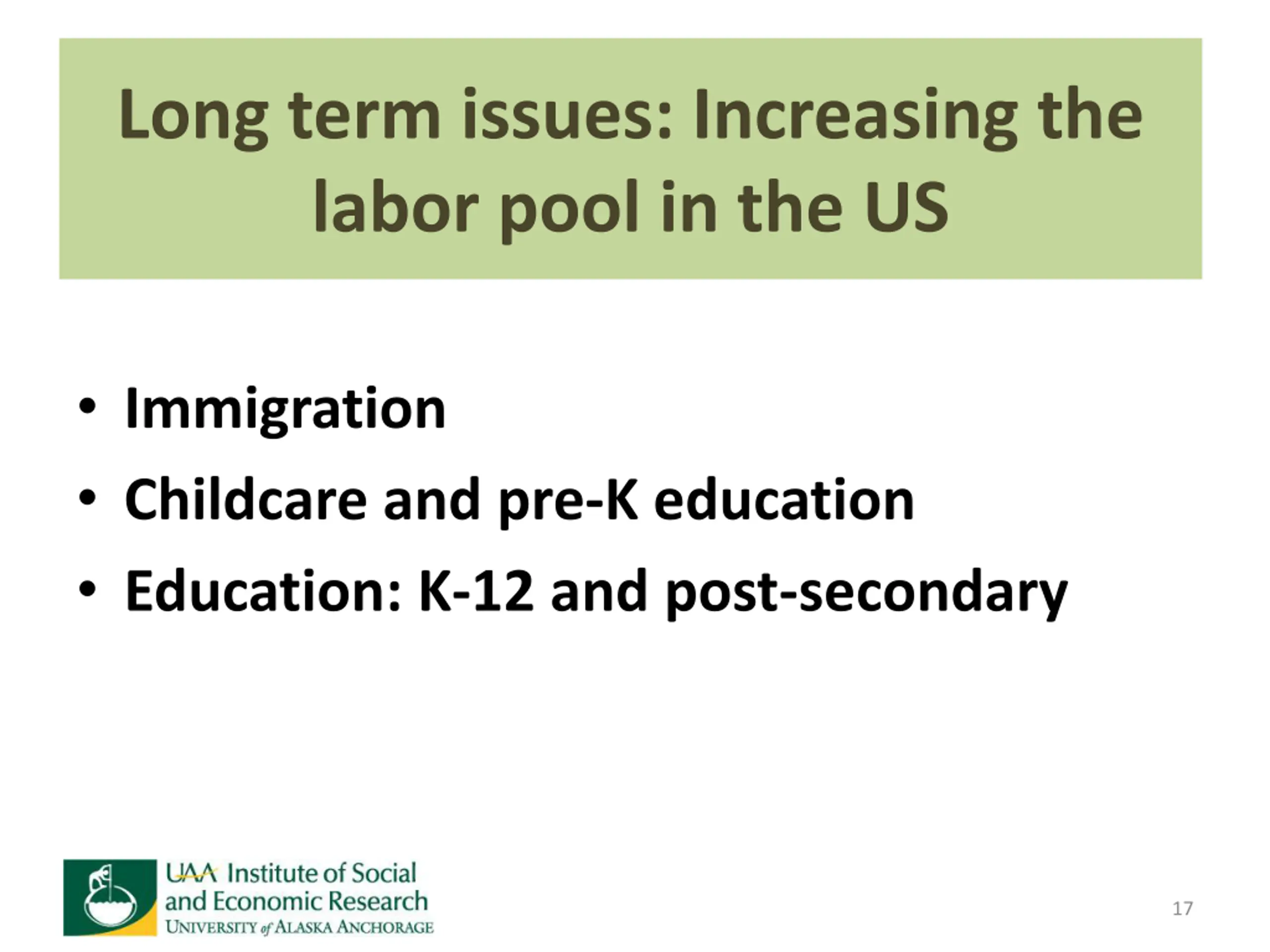 Long term issues: Increasing the labor pool in the US

• Immigration
• Childcare and pre-K education
• Education: K-12 and post-secondary

UAA Institute of Social and Economic Research
UNIVERSITY of ALASKA ANCHORAGE

17